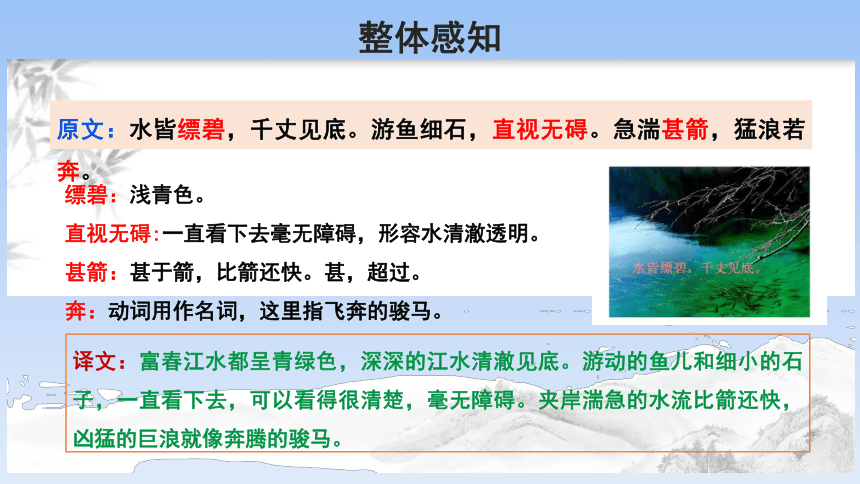 整体感知

原文：水皆缥碧，千丈见底。游鱼细石，直视无碍。急湍甚箭，猛浪若奔。

缥碧：浅青色。

直视无碍：一直看下去毫无障碍，形容水清澈透明。

甚箭：甚于箭，比箭还快。甚，超过。

奔：动词用作名词，这里指飞奔的骏马。

水皆缥碧，千丈见底。

译文：富春江水都呈青绿色，深深的江水清澈见底。游动的鱼儿和细小的石子，一直看下去，可以看得很清楚，毫无障碍。夹岸湍急的水流比箭还快，凶猛的巨浪就像奔腾的骏马。